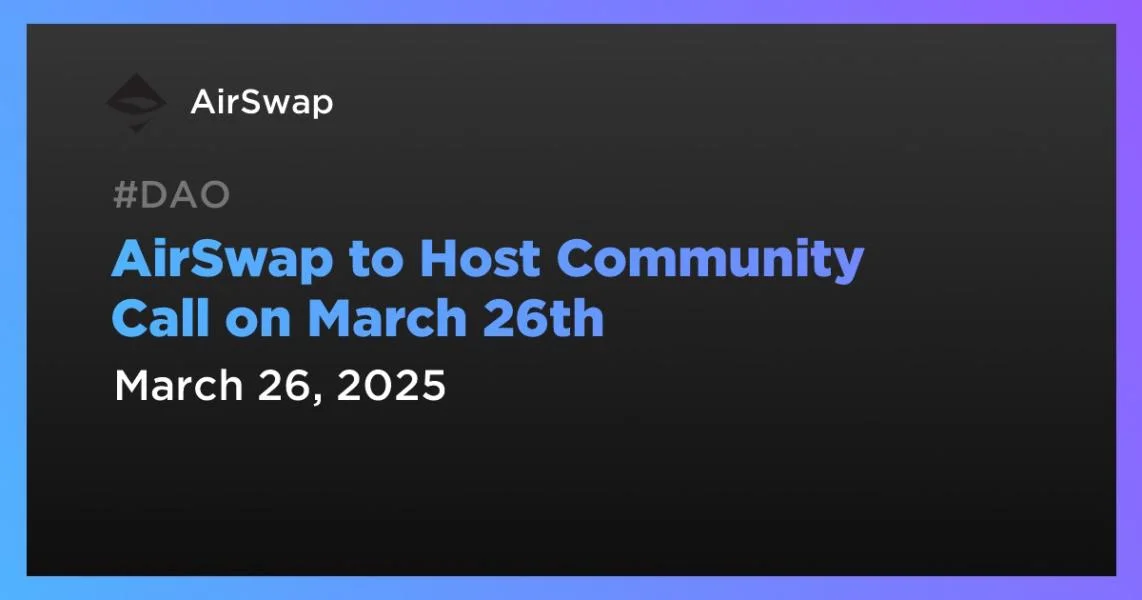 AirSwap

#DAO

AirSwap to Host Community Call on March 26th

March 26, 2025